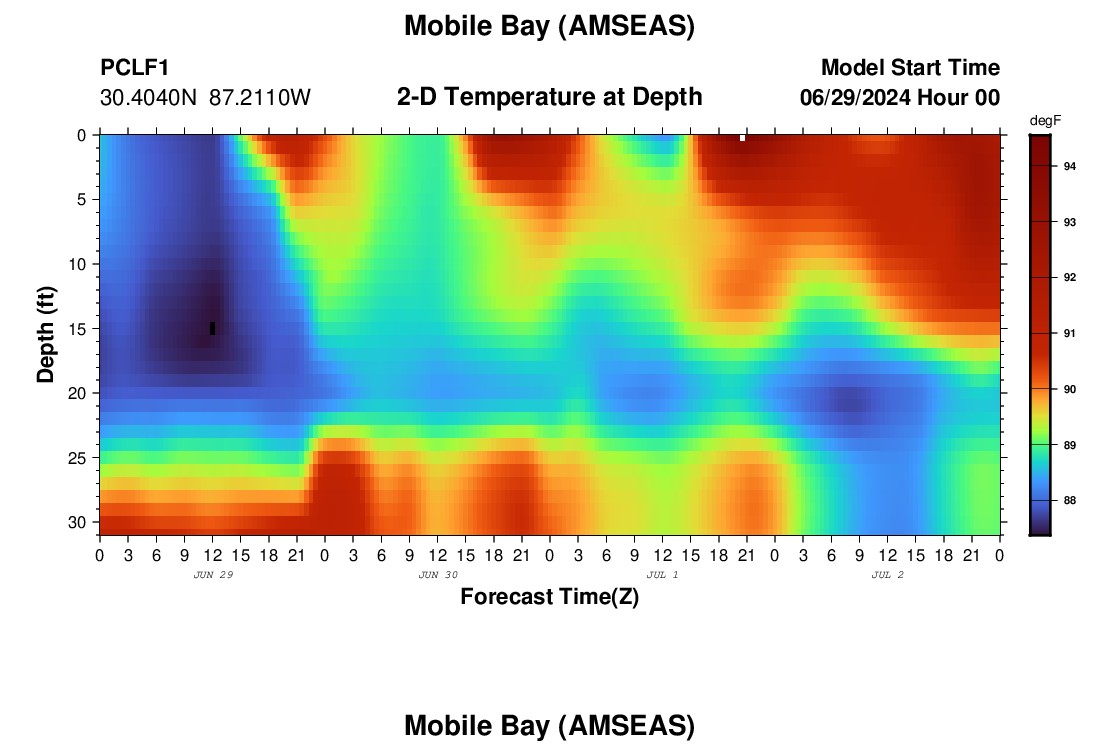 Mobile Bay (AMSEAS)

PCLF1
30.4040N 87.2110W

2-D Temperature at Depth

Model Start Time
06/29/2024 Hour 00

degF
94
93
92
91
90
89
88

Depth (ft)
0
5
10
15
20
25
30

0 3 6 9 12 15 18 21 0 3 6 9 12 15 18 21 0 3 6 9 12 15 18 21 0 3 6 9 12 15 18 21 0
JUN 29
JUN 30
JUL 1
JUL 2

Forecast Time(Z)

Mobile Bay (AMSEAS)